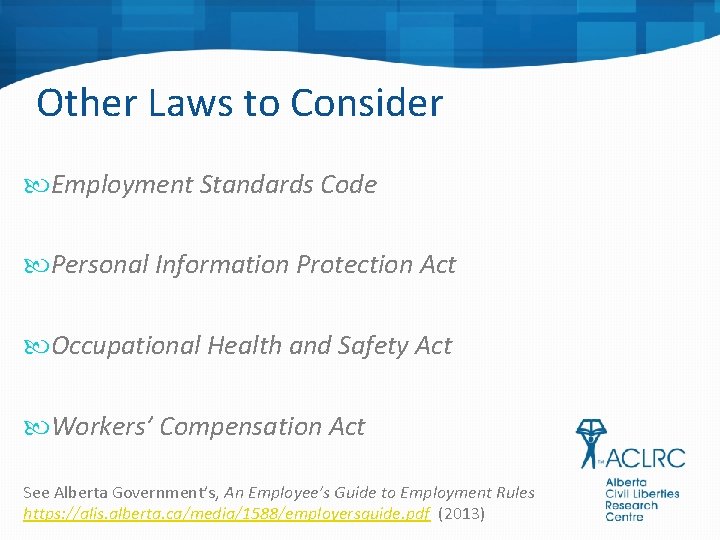 Other Laws to Consider

Employment Standards Code

Personal Information Protection Act

Occupational Health and Safety Act

Workers' Compensation Act

See Alberta Government's, An Employee's Guide to Employment Rules https://alis.alberta.ca/media/1588/employersguide.pdf (2013)

ACLRC
Alberta Civil Liberties Research Centre